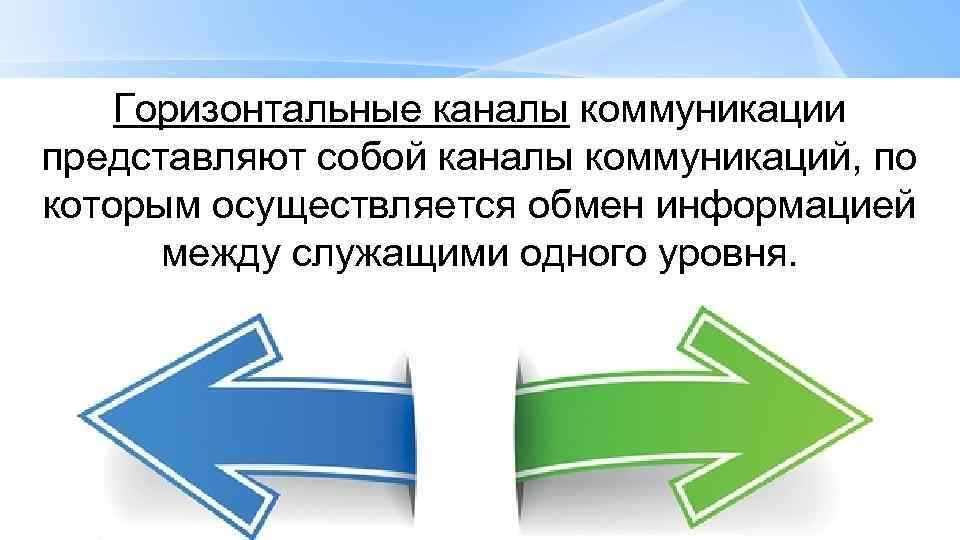 Горизонтальные каналы коммуникации представляют собой каналы коммуникаций, по которым осуществляется обмен информацией между служащими одного уровня.